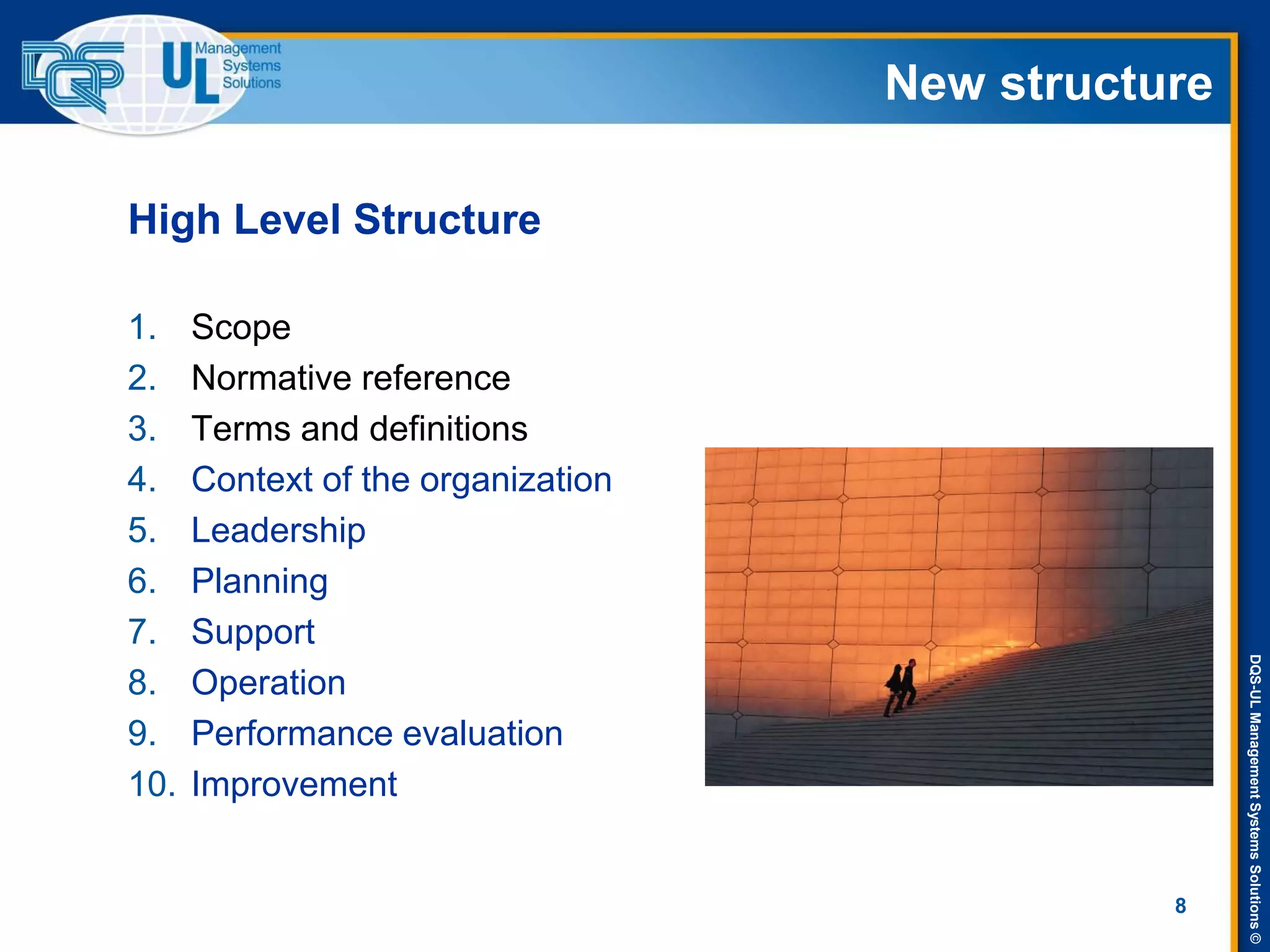 DQS UL Management Systems Solutions

New structure

High Level Structure

1. Scope
2. Normative reference
3. Terms and definitions
4. Context of the organization
5. Leadership
6. Planning
7. Support
8. Operation
9. Performance evaluation
10. Improvement

8

DQS-UL Management Systems Solutions ©